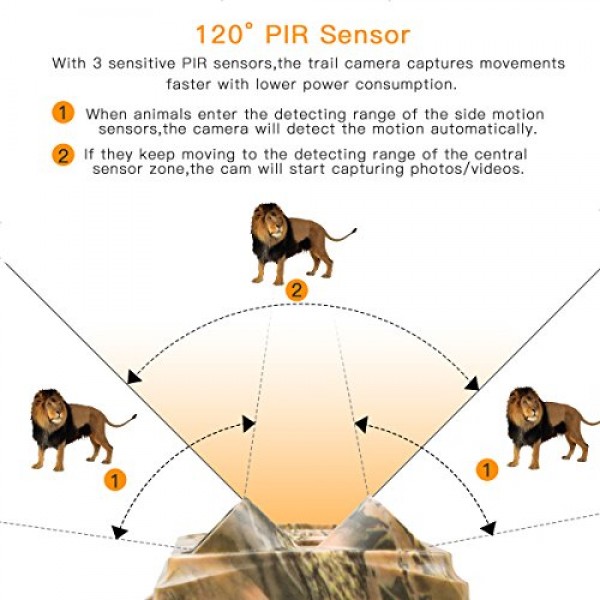 120° PIR Sensor

With 3 sensitive PIR sensors,the trail camera captures movements faster with lower power consumption.

1 When animals enter the detecting range of the side motion sensors,the camera will detect the motion automatically.

2 If they keep moving to the detecting range of the central sensor zone,the cam will start capturing photos/videos.

2

1

1